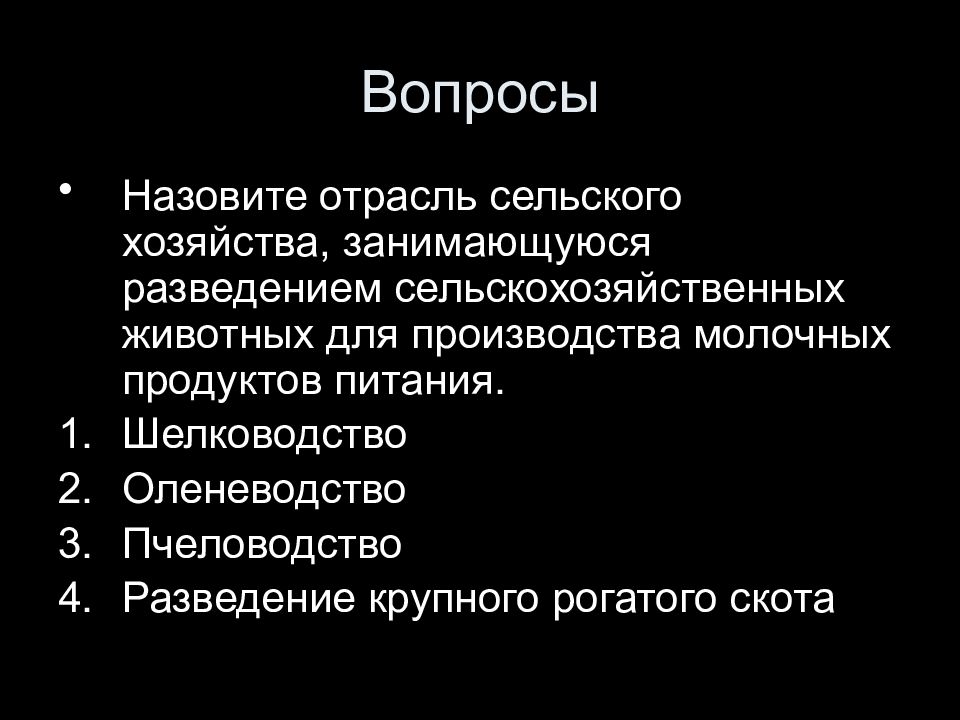 Вопросы

• Назовите отрасль сельского хозяйства, занимающуюся разведением сельскохозяйственных животных для производства молочных продуктов питания.

1. Шелководство
2. Оленеводство
3. Пчеловодство
4. Разведение крупного рогатого скота